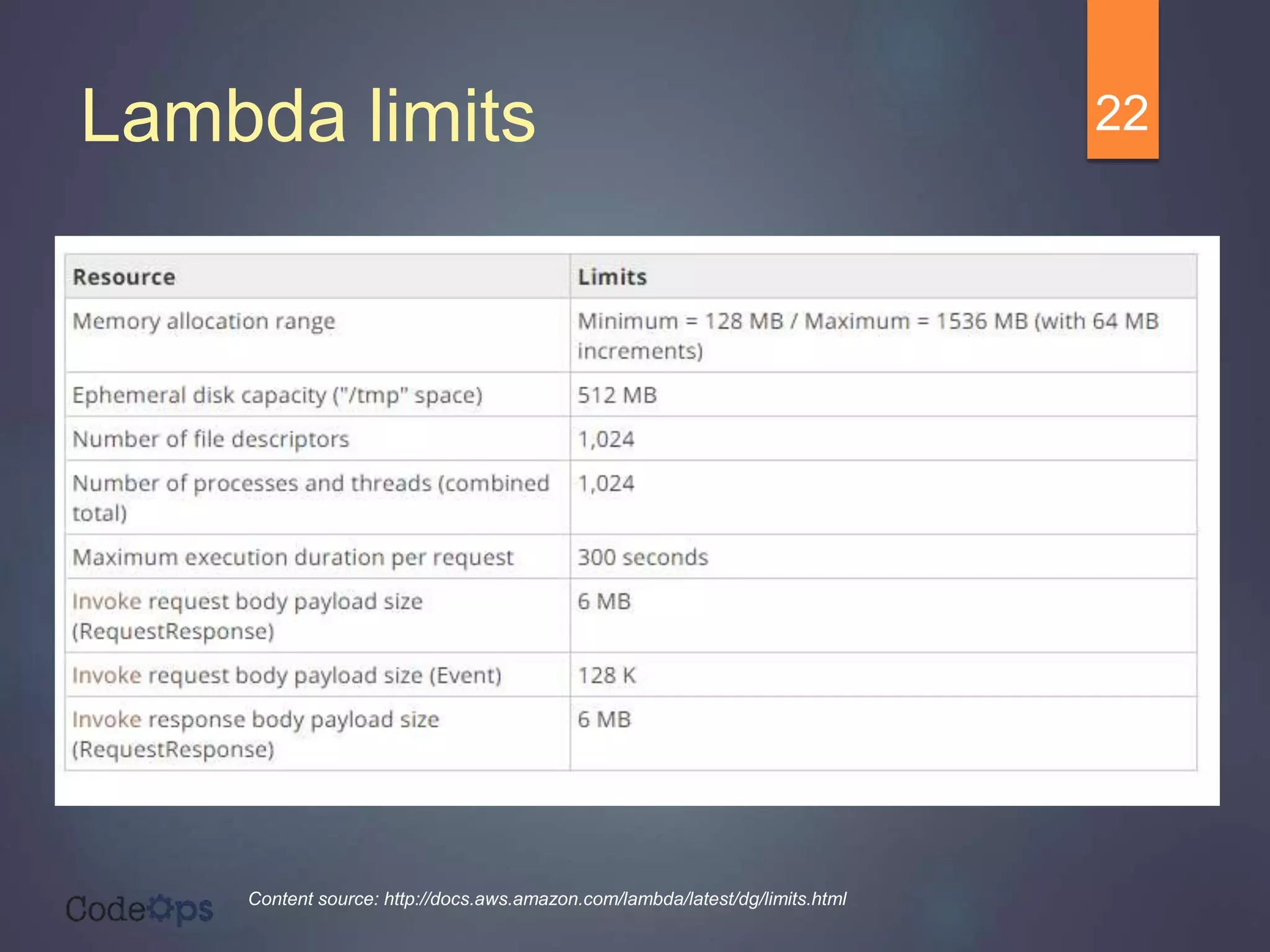 Lambda limits

22

| Resource | Limits |
|---|---|
| Memory allocation range | Minimum = 128 MB / Maximum = 1536 MB (with 64 MB increments) |
| Ephemeral disk capacity ("/tmp" space) | 512 MB |
| Number of file descriptors | 1,024 |
| Number of processes and threads (combined total) | 1,024 |
| Maximum execution duration per request | 300 seconds |
| Invoke request body payload size (RequestResponse) | 6 MB |
| Invoke request body payload size (Event) | 128 K |
| Invoke response body payload size (RequestResponse) | 6 MB |

CodeOps

Content source: http://docs.aws.amazon.com/lambda/latest/dg/limits.html